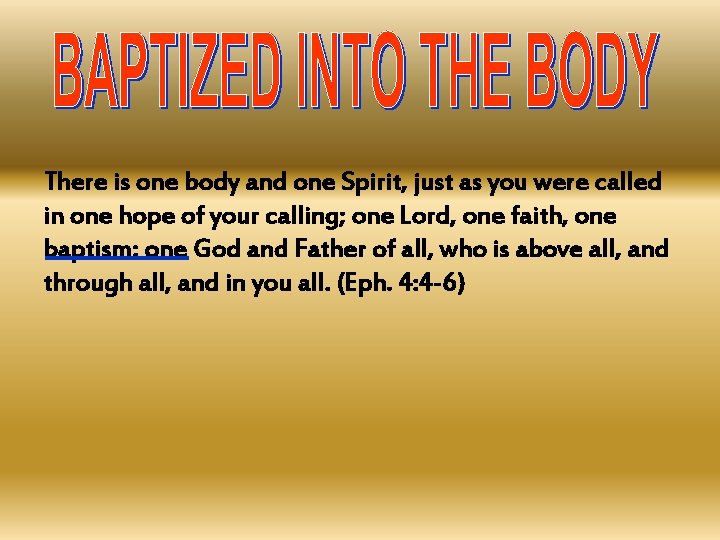 BAPTIZED INTO THE BODY

There is one body and one Spirit, just as you were called in one hope of your calling; one Lord, one faith, one baptism: one God and Father of all, who is above all, and through all, and in you all. (Eph. 4:4-6)